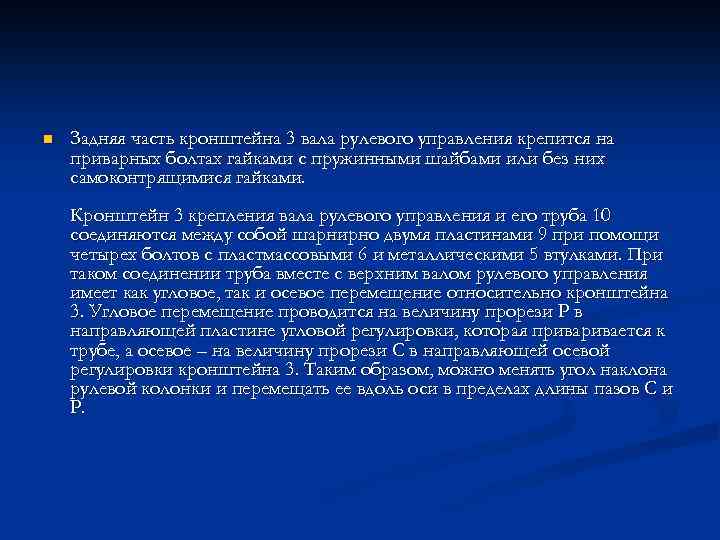 Задняя часть кронштейна 3 вала рулевого управления крепится на приварных болтах гайками с пружинными шайбами или без них самоконтрящимися гайками.

Кронштейн 3 крепления вала рулевого управления и его труба 10 соединяются между собой шарнирно двумя пластинами 9 при помощи четырех болтов с пластмассовыми 6 и металлическими 5 втулками. При таком соединении труба вместе с верхним валом рулевого управления имеет как угловое, так и осевое перемещение относительно кронштейна 3. Угловое перемещение проводится на величину прорези Р в направляющей пластине угловой регулировки, которая приваривается к трубе, а осевое – на величину прорези С в направляющей осевой регулировки кронштейна 3. Таким образом, можно менять угол наклона рулевой колонки и перемещать ее вдоль оси в пределах длины пазов С и Р.